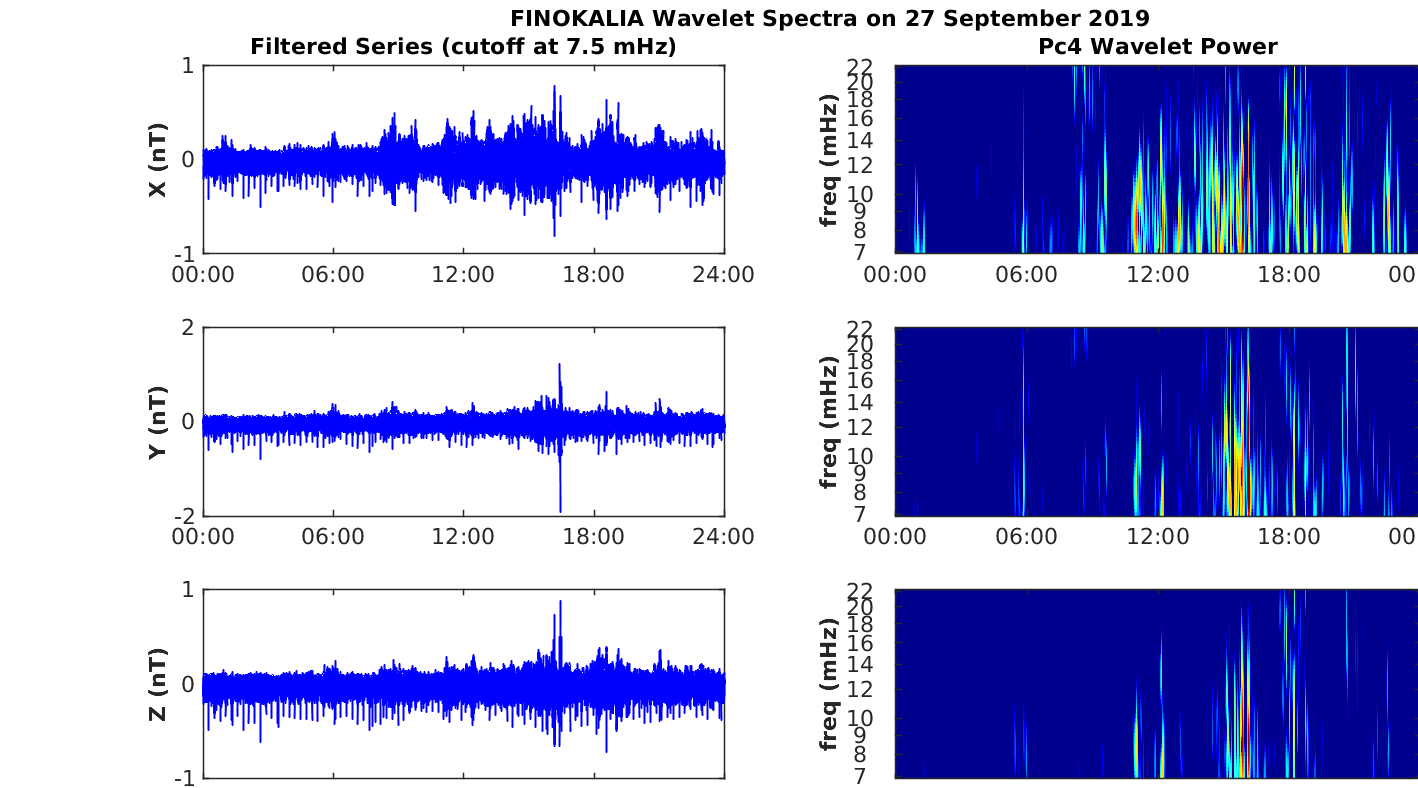 FINOKALIA Wavelet Spectra on 27 September 2019

Filtered Series (cutoff at 7.5 mHz)

X (nT)
1
0
-1
00:00 06:00 12:00 18:00 24:00

Y (nT)
2
0
-2
00:00 06:00 12:00 18:00 24:00

Z (nT)
1
0
-1

Pc4 Wavelet Power

freq (mHz)
22
20
18
16
14
12
10
9
8
7
00:00 06:00 12:00 18:00 00

freq (mHz)
22
20
18
16
14
12
10
9
8
7
00:00 06:00 12:00 18:00 00

freq (mHz)
22
20
18
16
14
12
10
9
8
7